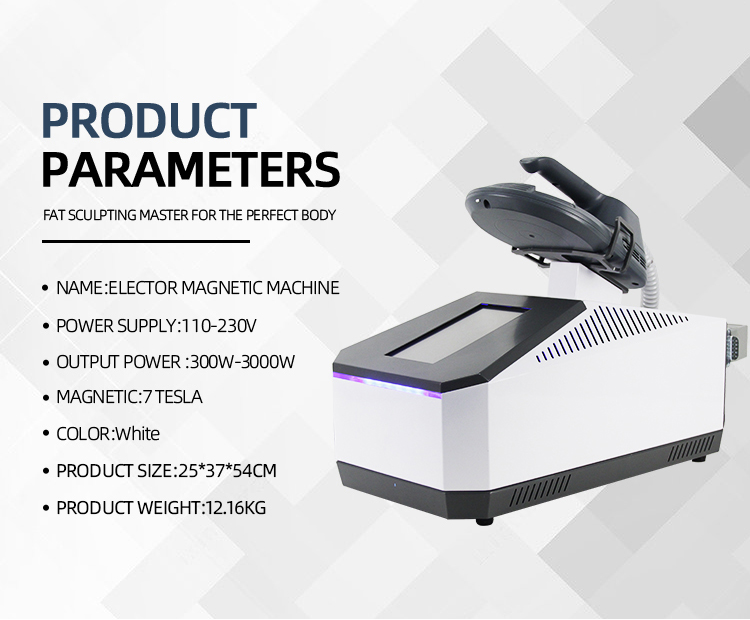 PRODUCT
PARAMETERS

FAT SCULPTING MASTER FOR THE PERFECT BODY

• NAME:ELECTOR MAGNETIC MACHINE
• POWER SUPPLY:110-230V
• OUTPUT POWER :300W-3000W
• MAGNETIC:7 TESLA
• COLOR:White
• PRODUCT SIZE:25*37*54CM
• PRODUCT WEIGHT:12.16KG